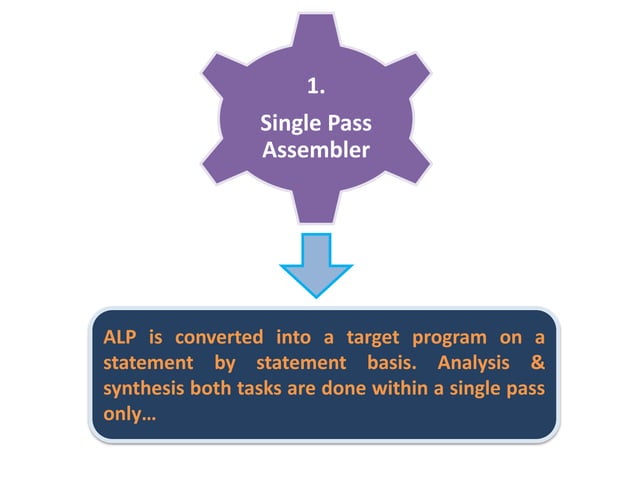 1.

Single Pass Assembler

ALP is converted into a target program on a statement by statement basis. Analysis & synthesis both tasks are done within a single pass only…